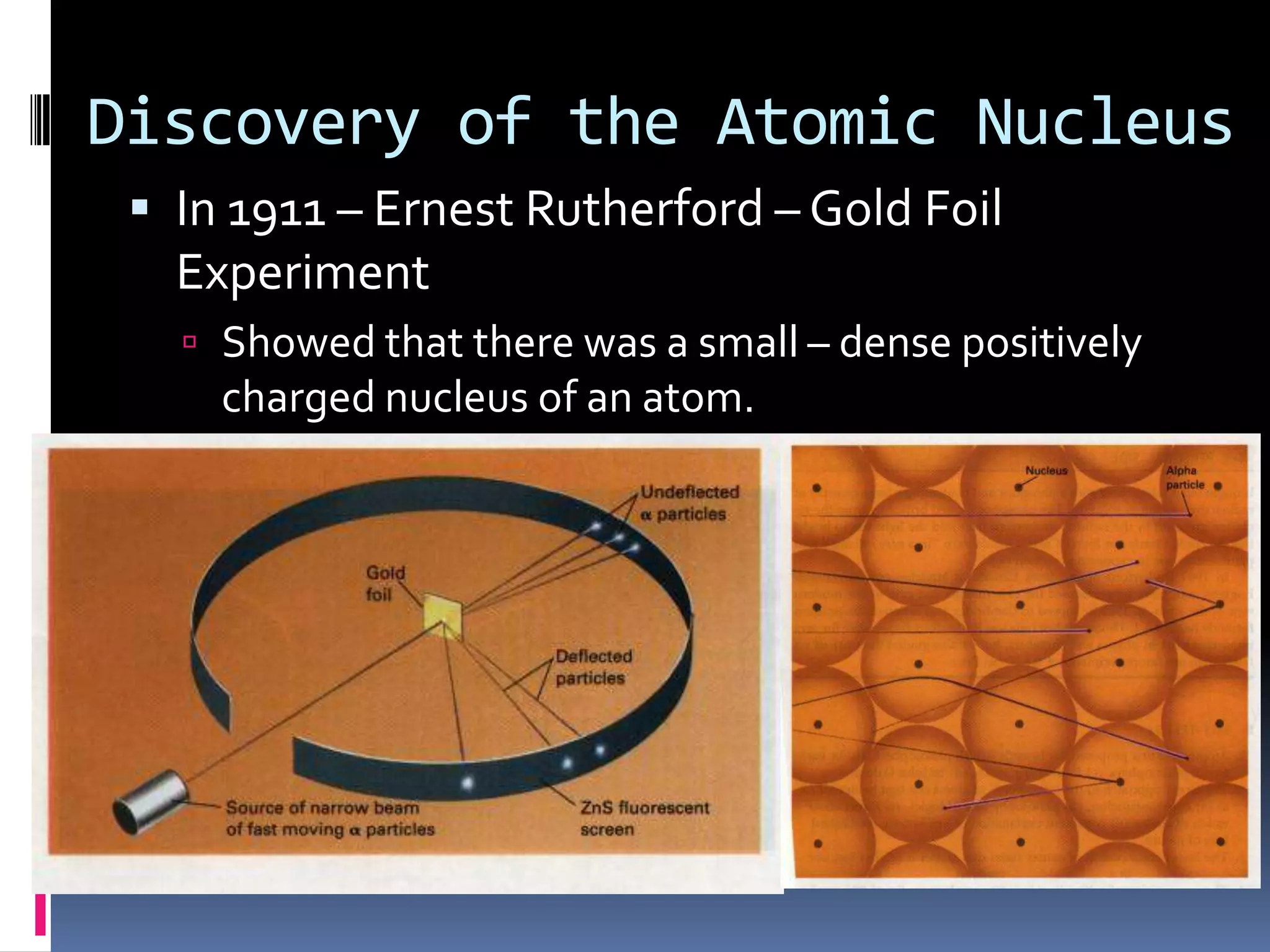 Discovery of the Atomic Nucleus

In 1911 – Ernest Rutherford – Gold Foil Experiment

Showed that there was a small – dense positively charged nucleus of an atom.

Undeflected $\alpha$ particles

Gold foil

Deflected particles

Source of narrow beam of fast moving $\alpha$ particles

ZnS fluorescent screen

Nucleus

Alpha particle